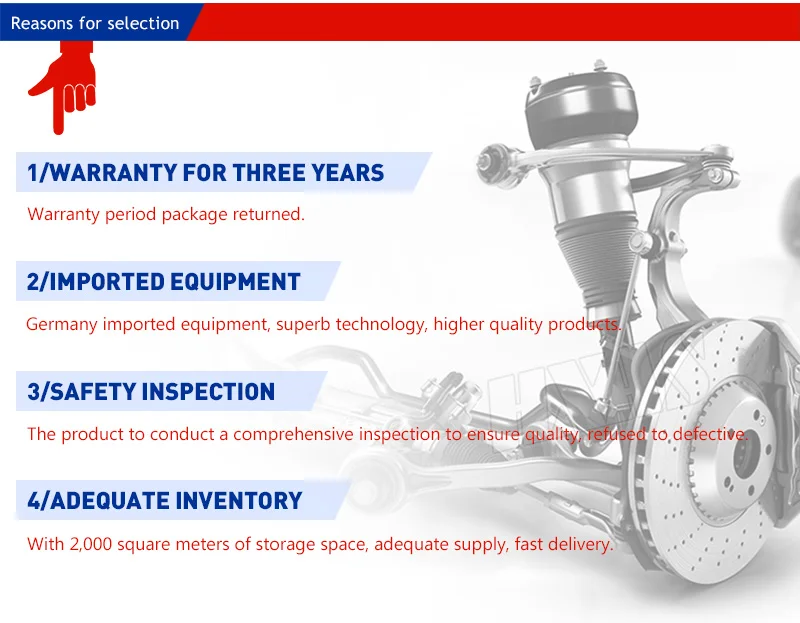 Reasons for selection

1/WARRANTY FOR THREE YEARS

Warranty period package returned.

2/IMPORTED EQUIPMENT

Germany imported equipment, superb technology, higher quality products.

3/SAFETY INSPECTION

The product to conduct a comprehensive inspection to ensure quality, refused to defective.

4/ADEQUATE INVENTORY

With 2,000 square meters of storage space, adequate supply, fast delivery.